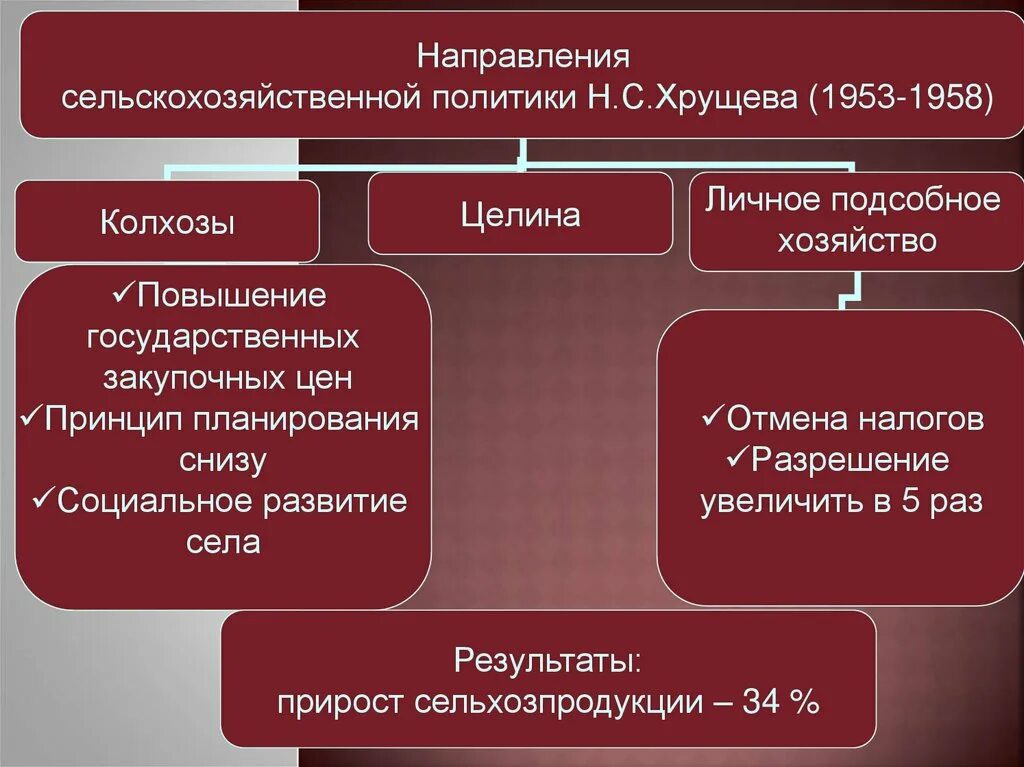 Направления
сельскохозяйственной политики Н.С.Хрущева (1953-1958)

Колхозы

Целина

Личное подсобное хозяйство

✓Повышение государственных закупочных цен
✓Принцип планирования снизу
✓Социальное развитие села

✓Отмена налогов
✓Разрешение увеличить в 5 раз

Результаты:
прирост сельхозпродукции – 34 %